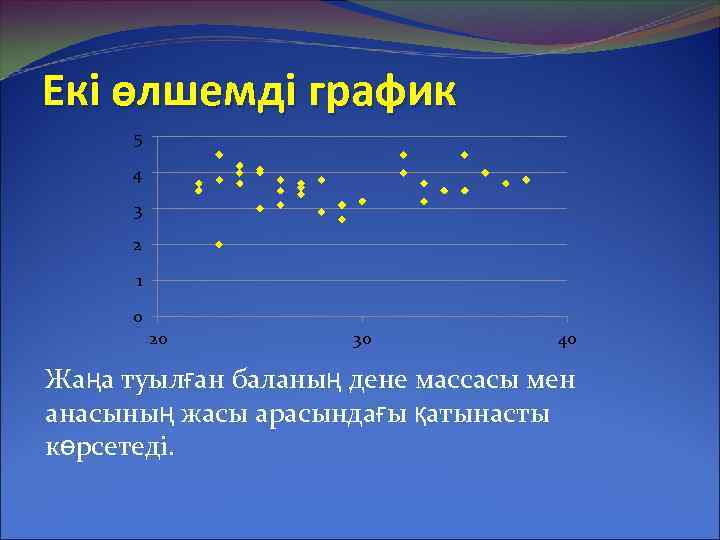 Екі өлшемді график

5
4
3
2
1
0
20
30
40

Жаңа туылған баланың дене массасы мен анасының жасы арасындағы қатынасты көрсетеді.